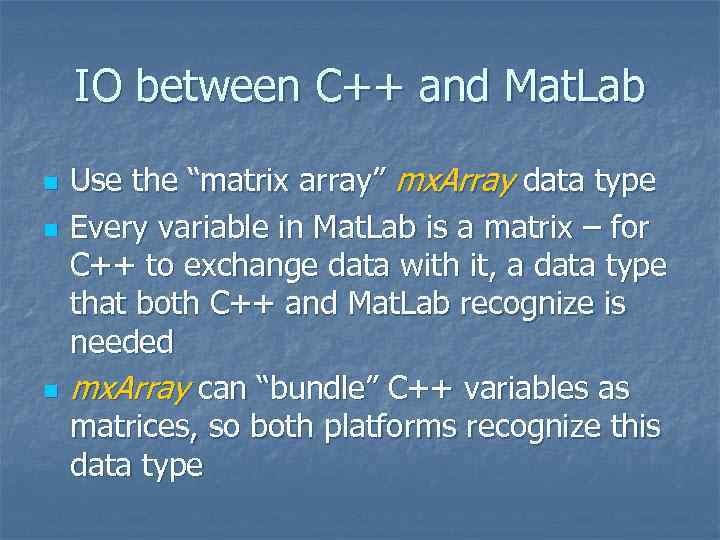 IO between C++ and MatLab

- Use the “matrix array” mxArray data type
- Every variable in MatLab is a matrix – for C++ to exchange data with it, a data type that both C++ and MatLab recognize is needed
- mxArray can “bundle” C++ variables as matrices, so both platforms recognize this data type